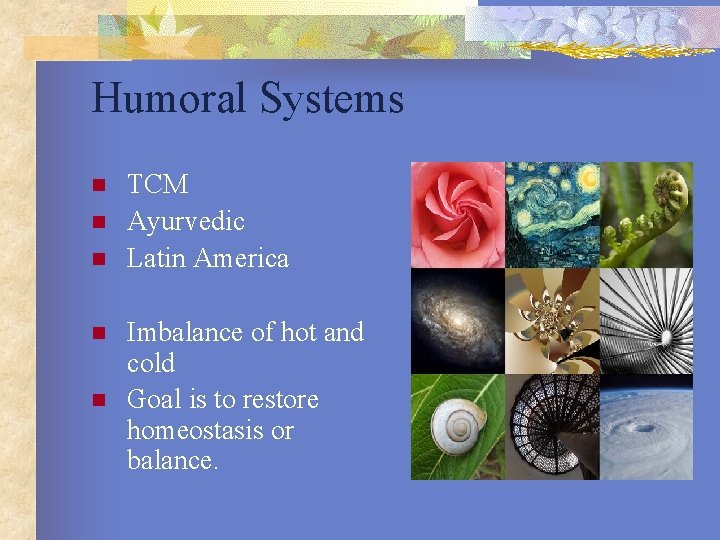 Humoral Systems

- TCM
- Ayurvedic
- Latin America

- Imbalance of hot and cold
- Goal is to restore homeostasis or balance.